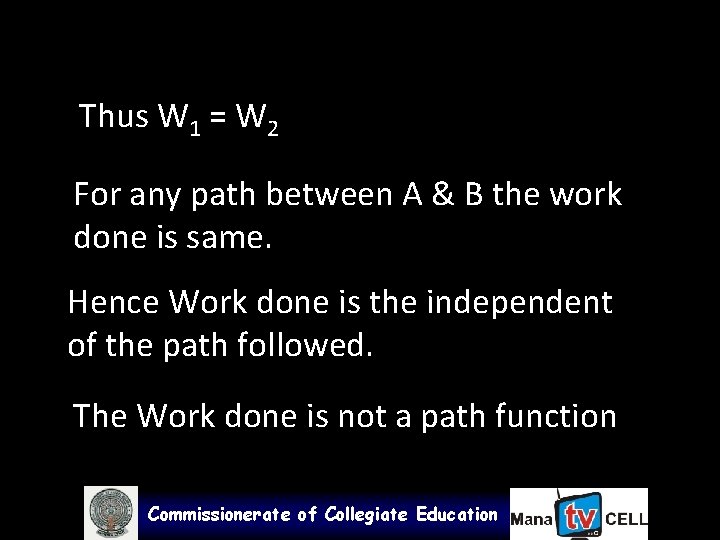 Thus $W_1 = W_2$

For any path between A & B the work done is same.

Hence Work done is the independent of the path followed.

The Work done is not a path function

Commissionerate of Collegiate Education

Mana tv CELL